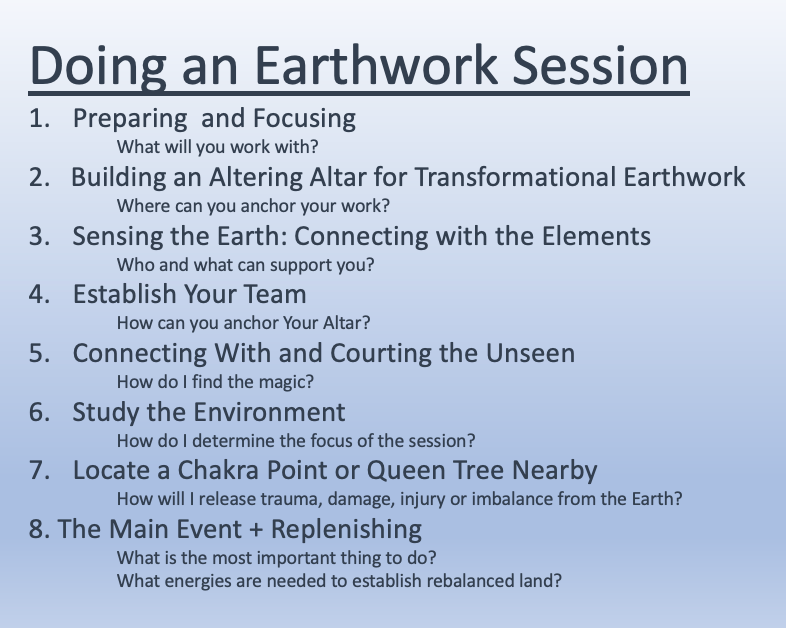 Doing an Earthwork Session

1. Preparing and Focusing
What will you work with?

2. Building an Altering Altar for Transformational Earthwork
Where can you anchor your work?

3. Sensing the Earth: Connecting with the Elements
Who and what can support you?

4. Establish Your Team
How can you anchor Your Altar?

5. Connecting With and Courting the Unseen
How do I find the magic?

6. Study the Environment
How do I determine the focus of the session?

7. Locate a Chakra Point or Queen Tree Nearby
How will I release trauma, damage, injury or imbalance from the Earth?

8. The Main Event + Replenishing
What is the most important thing to do?
What energies are needed to establish rebalanced land?